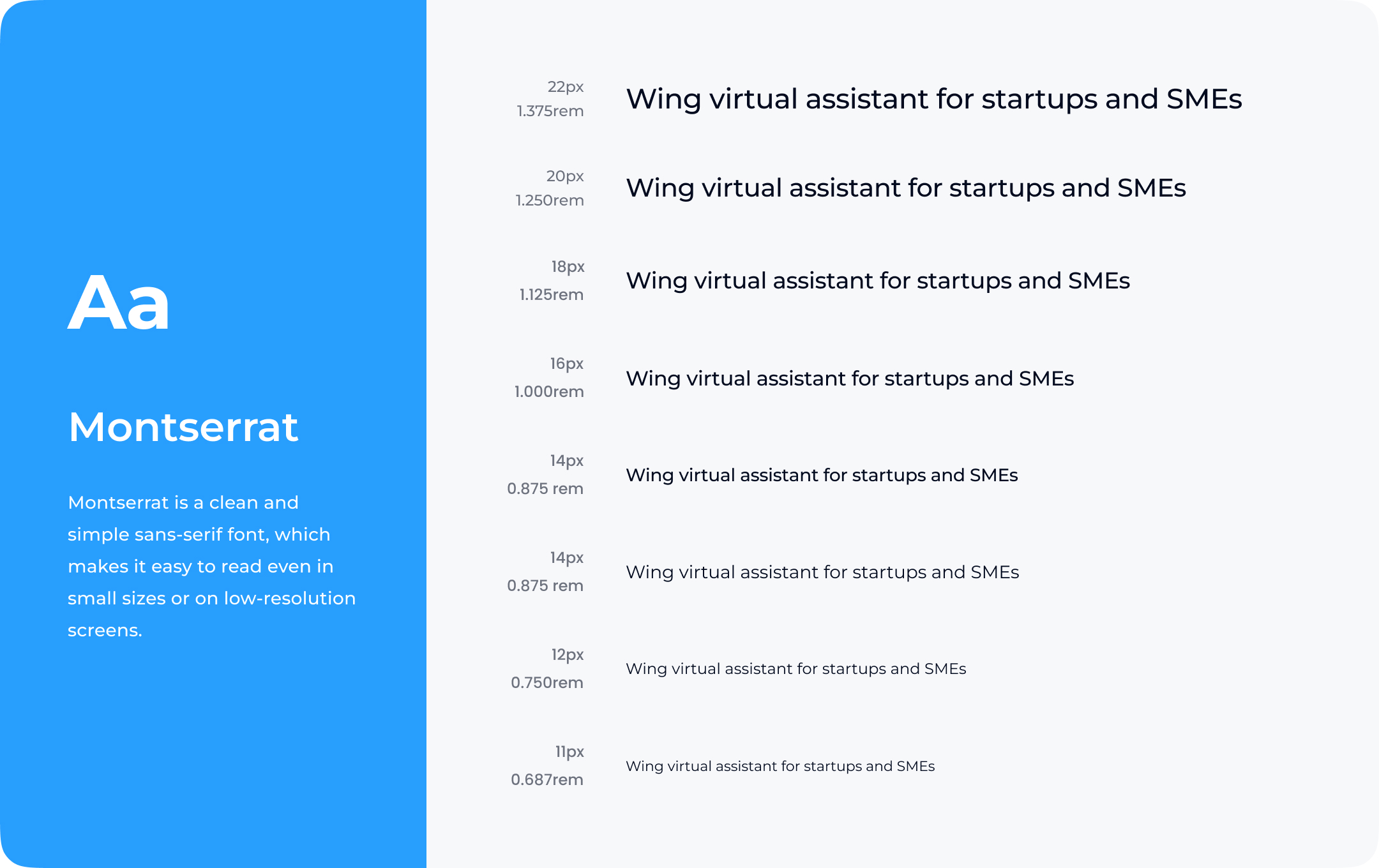 Aa

Montserrat

Montserrat is a clean and simple sans-serif font, which makes it easy to read even in small sizes or on low-resolution screens.

22px
1.375rem
Wing virtual assistant for startups and SMEs

20px
1.250rem
Wing virtual assistant for startups and SMEs

18px
1.125rem
Wing virtual assistant for startups and SMEs

16px
1.000rem
Wing virtual assistant for startups and SMEs

14px
0.875 rem
Wing virtual assistant for startups and SMEs

14px
0.875 rem
Wing virtual assistant for startups and SMEs

12px
0.750rem
Wing virtual assistant for startups and SMEs

11px
0.687rem
Wing virtual assistant for startups and SMEs